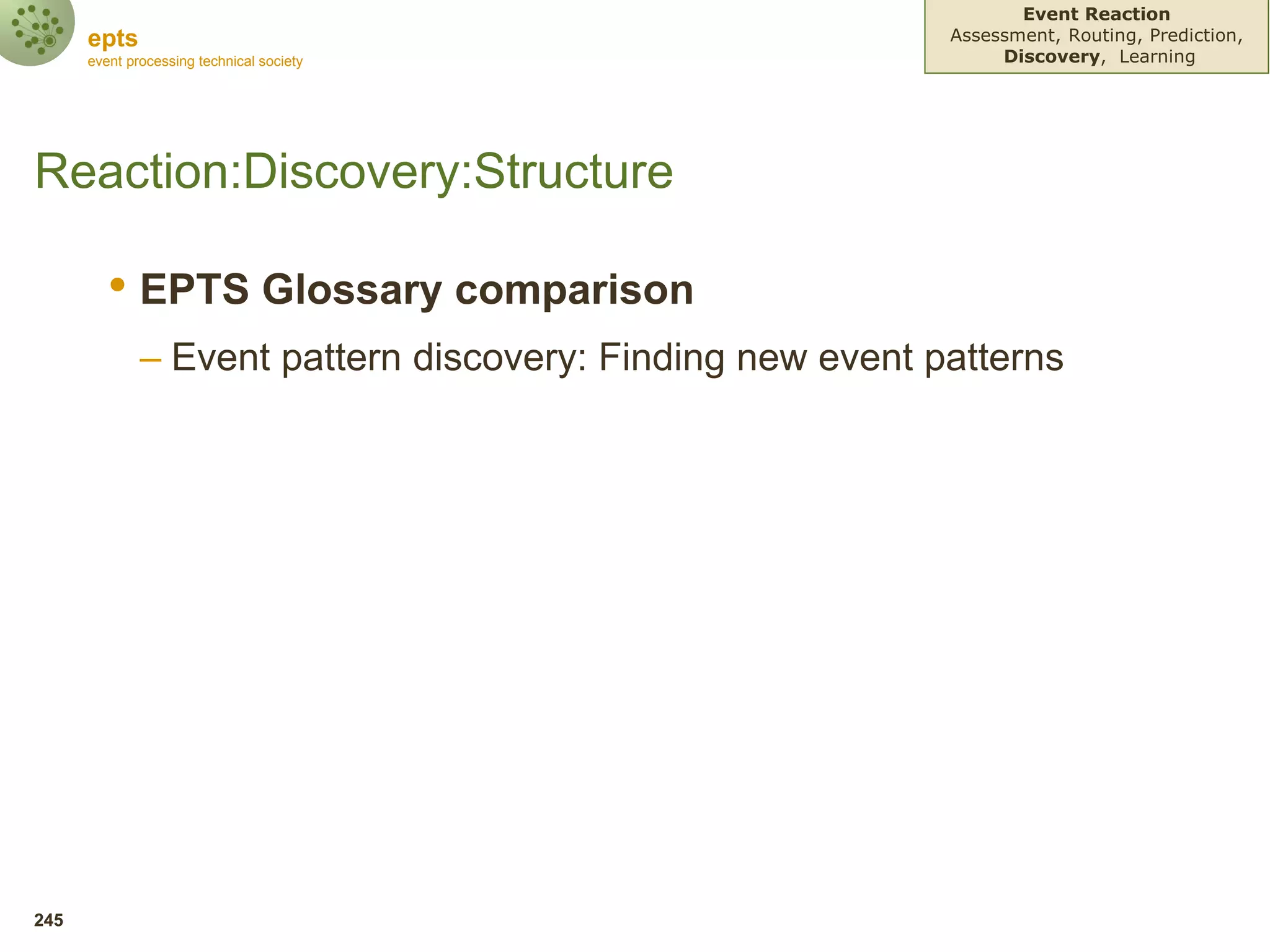 epts
event processing technical society

Event Reaction
Assessment, Routing, Prediction, Discovery, Learning

Reaction:Discovery:Structure

• EPTS Glossary comparison
– Event pattern discovery: Finding new event patterns

245